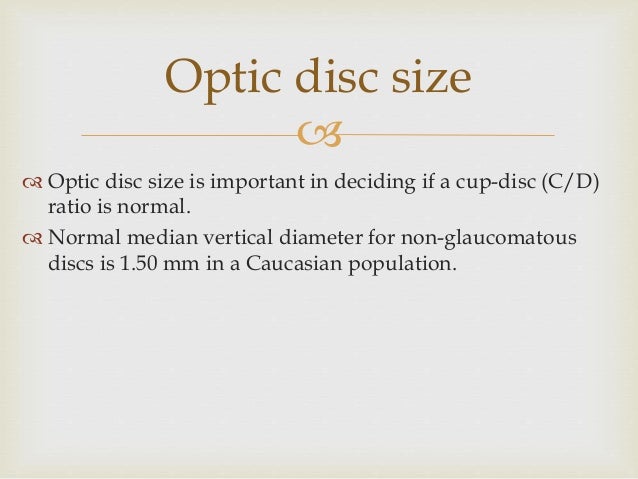 Optic disc size

Optic disc size is important in deciding if a cup-disc (C/D) ratio is normal.

Normal median vertical diameter for non-glaucomatous discs is 1.50 mm in a Caucasian population.